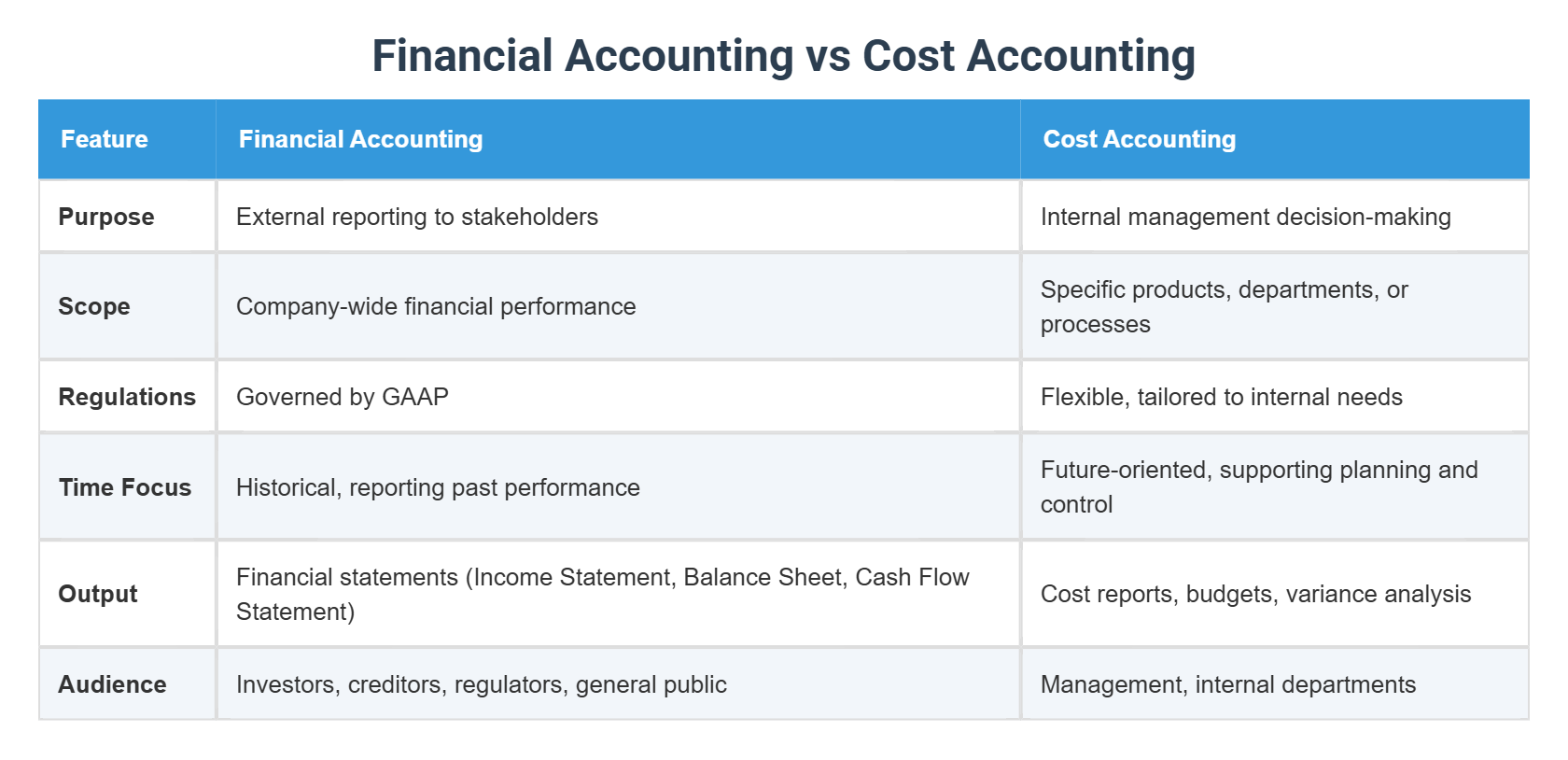 Financial Accounting vs Cost Accounting

| Feature | Financial Accounting | Cost Accounting |
|---|---|---|
| Purpose | External reporting to stakeholders | Internal management decision-making |
| Scope | Company-wide financial performance | Specific products, departments, or processes |
| Regulations | Governed by GAAP | Flexible, tailored to internal needs |
| Time Focus | Historical, reporting past performance | Future-oriented, supporting planning and control |
| Output | Financial statements (Income Statement, Balance Sheet, Cash Flow Statement) | Cost reports, budgets, variance analysis |
| Audience | Investors, creditors, regulators, general public | Management, internal departments |